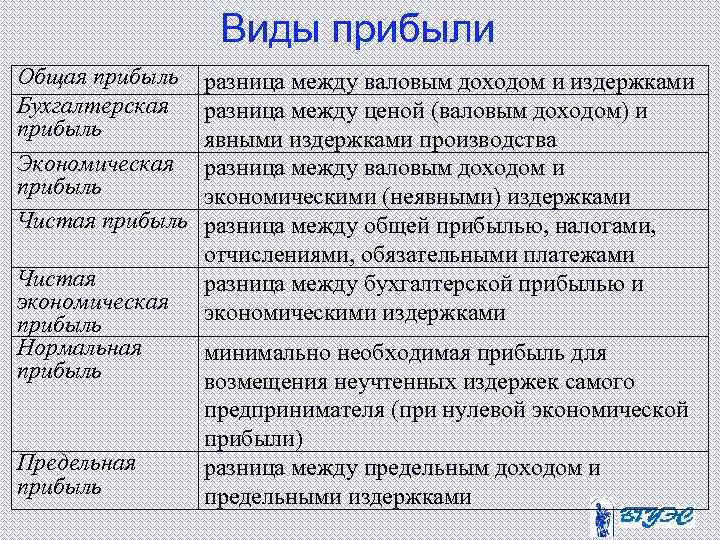 Виды прибыли

| | |
|---|---|
| Общая прибыль | разница между валовым доходом и издержками |
| Бухгалтерская прибыль | разница между ценой (валовым доходом) и явными издержками производства |
| Экономическая прибыль | разница между валовым доходом и экономическими (неявными) издержками |
| Чистая прибыль | разница между общей прибылью, налогами, отчислениями, обязательными платежами |
| Чистая экономическая прибыль | разница между бухгалтерской прибылью и экономическими издержками |
| Нормальная прибыль | минимально необходимая прибыль для возмещения неучтенных издержек самого предпринимателя (при нулевой экономической прибыли) |
| Предельная прибыль | разница между предельным доходом и предельными издержками |

ВГУЭС